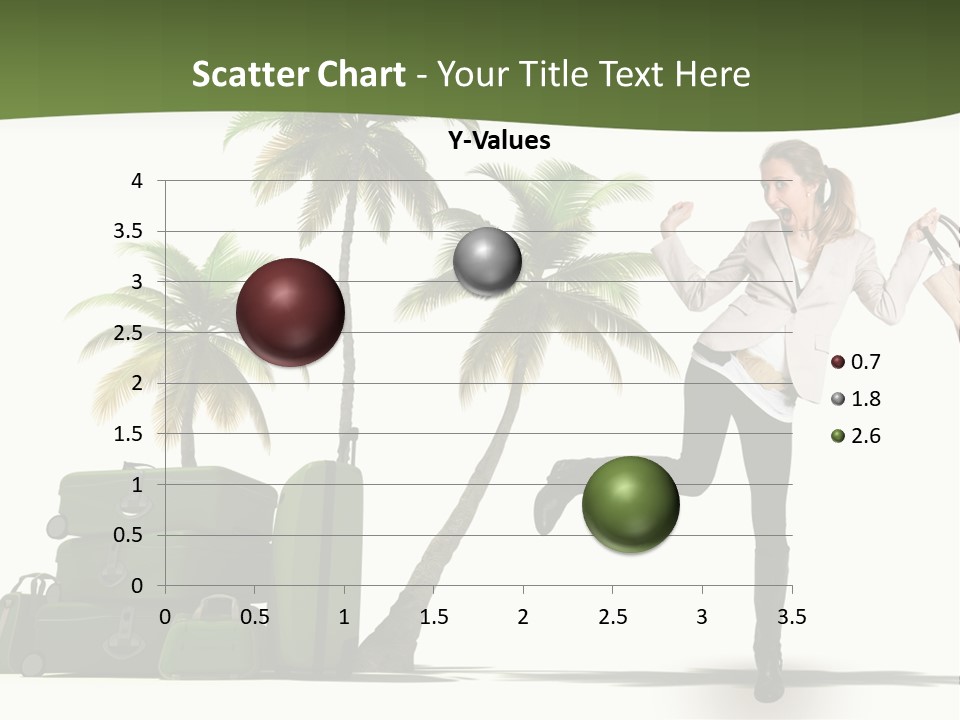 Scatter Chart - Your Title Text Here

Y-Values

4
3.5
3
2.5
2
1.5
1
0.5
0

0 0.5 1 1.5 2 2.5 3 3.5

0.7
1.8
2.6